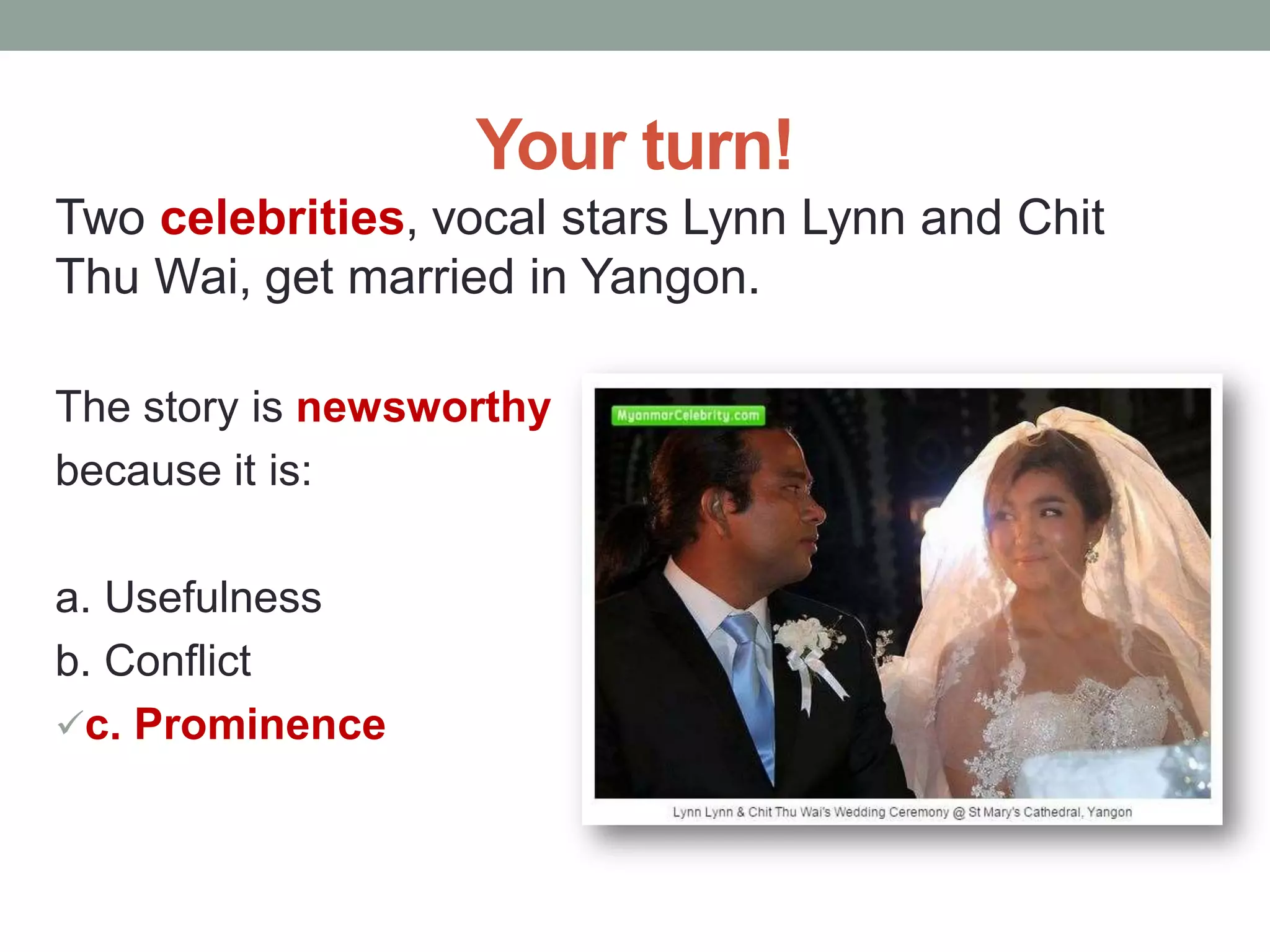 Your turn!

Two celebrities, vocal stars Lynn Lynn and Chit Thu Wai, get married in Yangon.

The story is newsworthy because it is:

a. Usefulness
b. Conflict
✓c. Prominence

MyanmarCelebrity.com

Lynn Lynn & Chit Thu Wai's Wedding Ceremony @ St Mary's Cathedral, Yangon